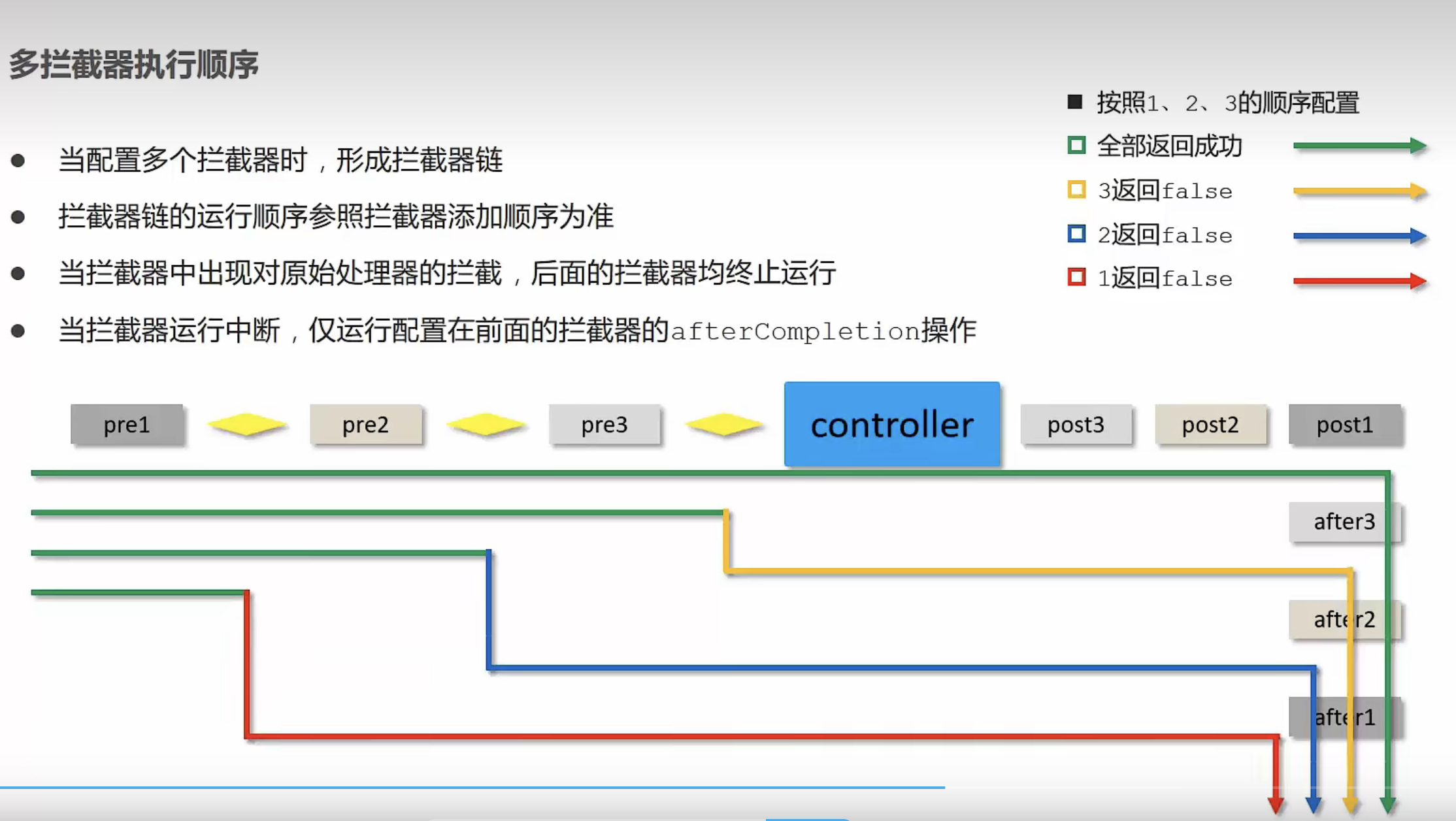 多拦截器执行顺序

- 当配置多个拦截器时，形成拦截器链
- 拦截器链的运行顺序参照拦截器添加顺序为准
- 当拦截器中出现对原始处理器的拦截，后面的拦截器均终止运行
- 当拦截器运行中断，仅运行配置在前面的拦截器的afterCompletion操作

■ 按照1、2、3的顺序配置
□ 全部返回成功
□ 3返回false
□ 2返回false
□ 1返回false

pre1 pre2 pre3 controller post3 post2 post1

after3
after2
after1